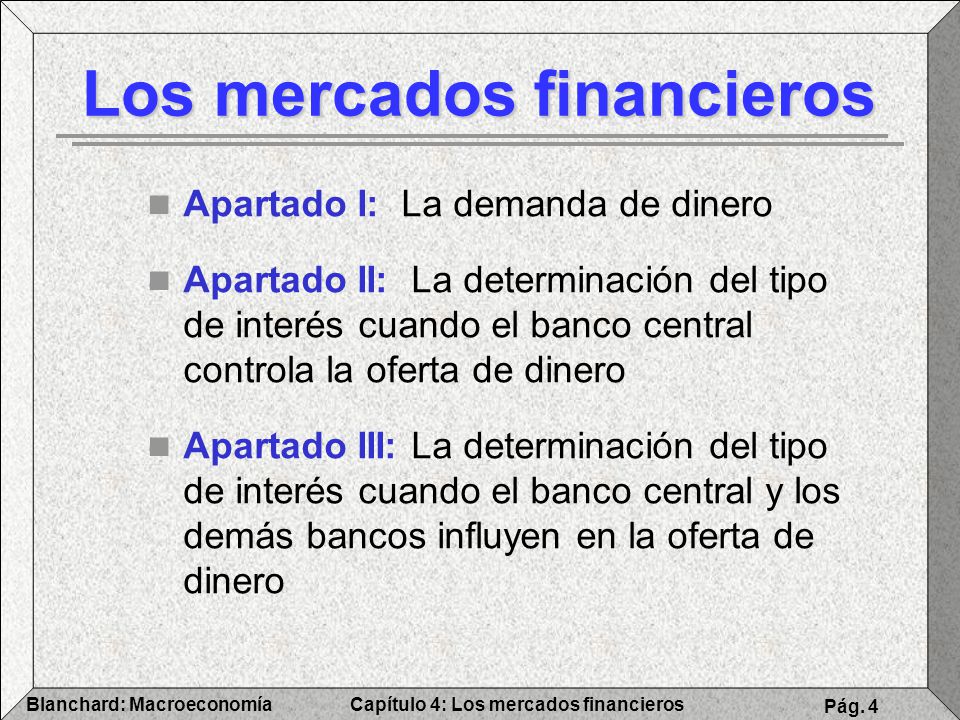 Los mercados financieros

Apartado I: La demanda de dinero

Apartado II: La determinación del tipo de interés cuando el banco central controla la oferta de dinero

Apartado III: La determinación del tipo de interés cuando el banco central y los demás bancos influyen en la oferta de dinero

Blanchard: Macroeconomía Capítulo 4: Los mercados financieros Pág. 4